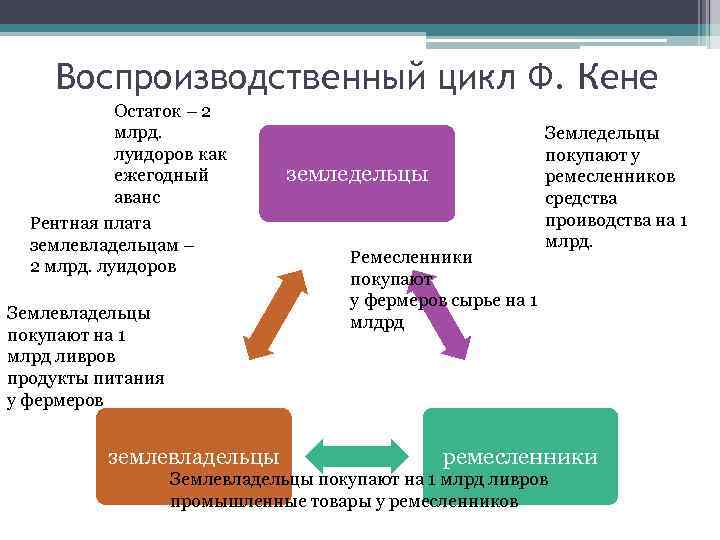 Воспроизводственный цикл Ф. Кене

Остаток – 2 млрд. луидоров как ежегодный аванс

земледельцы

Земледельцы покупают у ремесленников средства проиводства на 1 млрд.

Рентная плата землевладельцам – 2 млрд. луидоров

Ремесленники покупают у фермеров сырье на 1 млдрд

Землевладельцы покупают на 1 млрд ливров продукты питания у фермеров

землевладельцы

ремесленники

Землевладельцы покупают на 1 млрд ливров промышленные товары у ремесленников